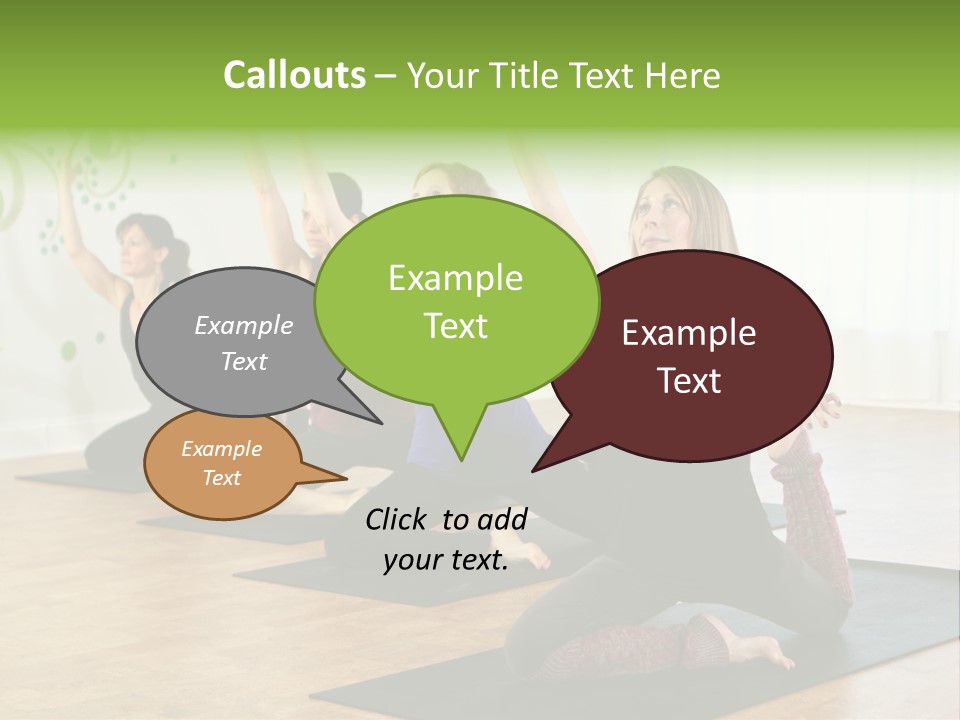 Callouts – Your Title Text Here

Example Text

Example Text

Example Text

Example Text

Click to add your text.